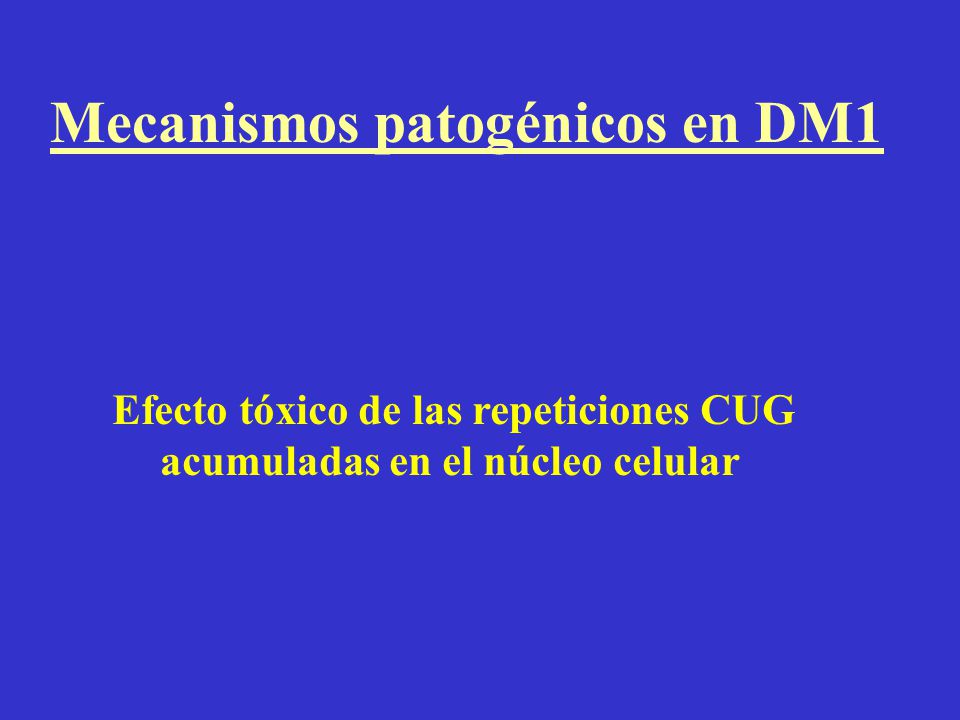 Mecanismos patogénicos en DM1

Efecto tóxico de las repeticiones CUG acumuladas en el núcleo celular